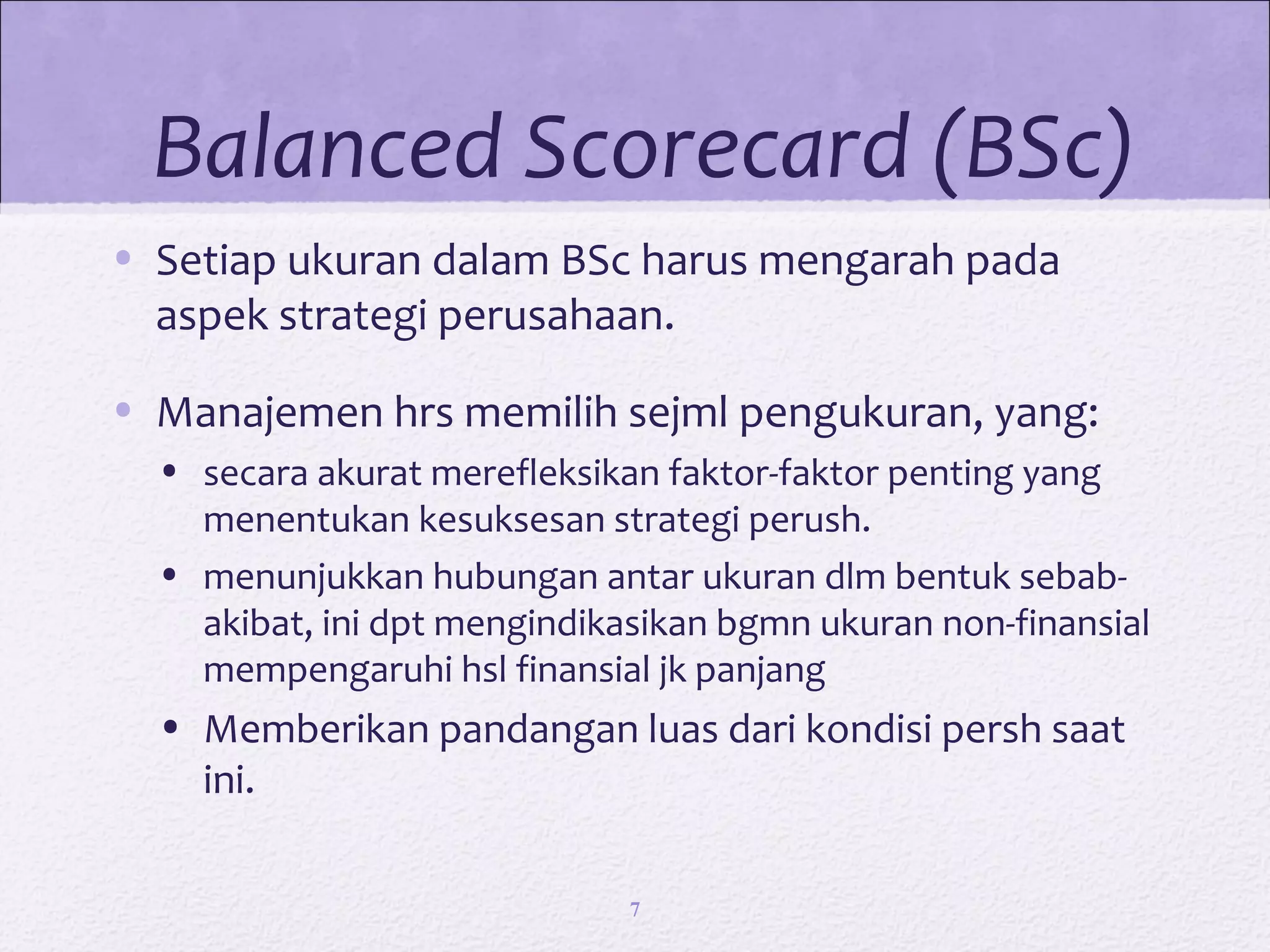 Balanced Scorecard (BSc)

• Setiap ukuran dalam BSc harus mengarah pada aspek strategi perusahaan.

• Manajemen hrs memilih sejml pengukuran, yang:
  • secara akurat merefleksikan faktor-faktor penting yang menentukan kesuksesan strategi perush.
  • menunjukkan hubungan antar ukuran dlm bentuk sebab-akibat, ini dpt mengindikasikan bgmn ukuran non-finansial mempengaruhi hsl finansial jk panjang
  • Memberikan pandangan luas dari kondisi persh saat ini.

7